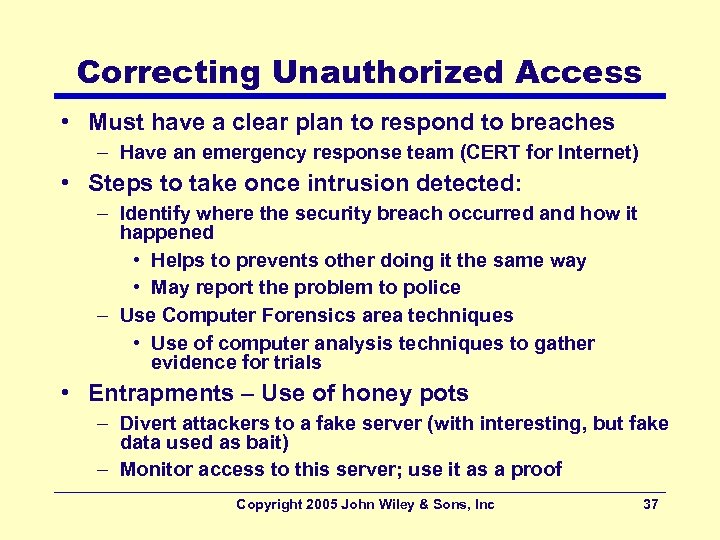 Correcting Unauthorized Access

• Must have a clear plan to respond to breaches
  – Have an emergency response team (CERT for Internet)
• Steps to take once intrusion detected:
  – Identify where the security breach occurred and how it happened
    • Helps to prevents other doing it the same way
    • May report the problem to police
  – Use Computer Forensics area techniques
    • Use of computer analysis techniques to gather evidence for trials
• Entrapments – Use of honey pots
  – Divert attackers to a fake server (with interesting, but fake data used as bait)
  – Monitor access to this server; use it as a proof

Copyright 2005 John Wiley & Sons, Inc 37